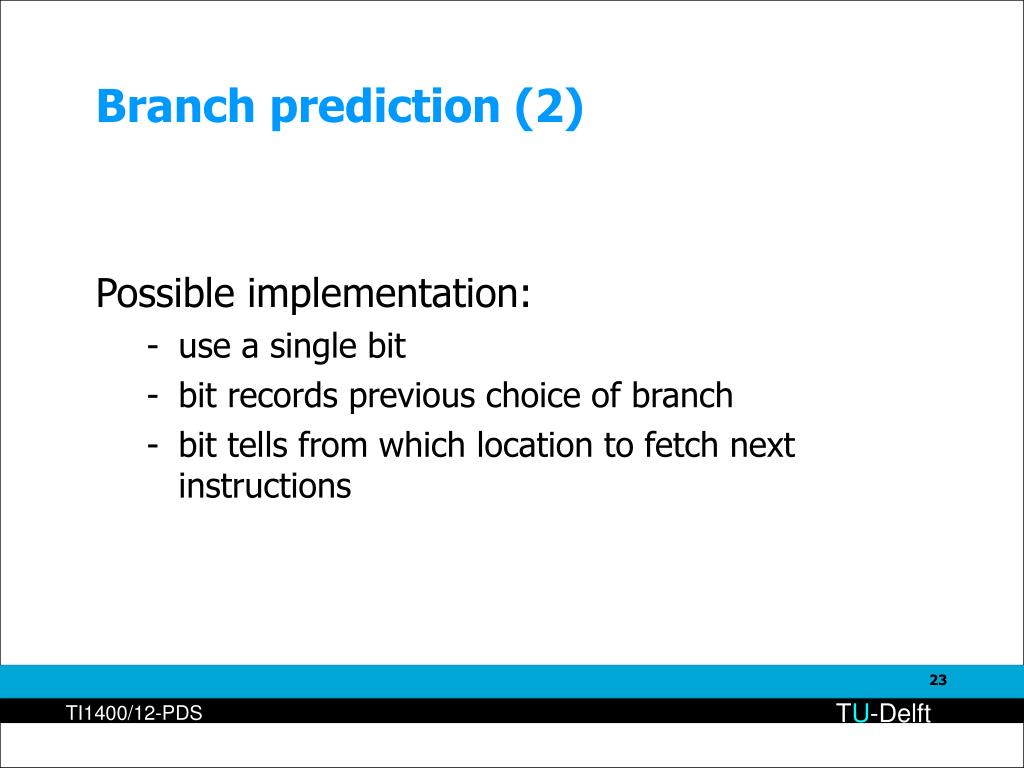 Branch prediction (2)

Possible implementation:
- use a single bit
- bit records previous choice of branch
- bit tells from which location to fetch next instructions

23

TI1400/12-PDS

TU-Delft